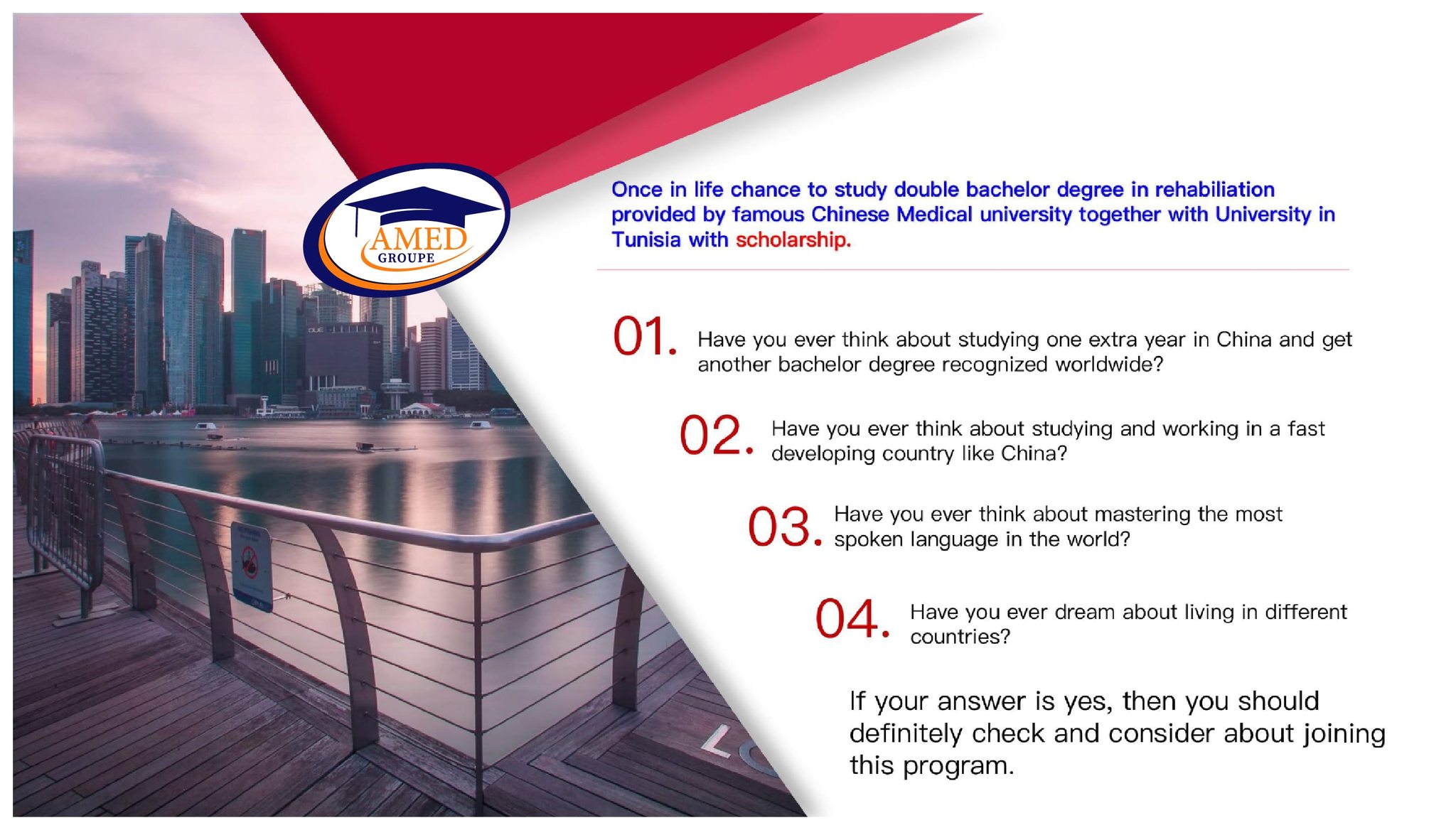 AMED
GROUPE

Once in life chance to study double bachelor degree in rehabiliation provided by famous Chinese Medical university together with University in Tunisia with scholarship.

01. Have you ever think about studying one extra year in China and get another bachelor degree recognized worldwide?

02. Have you ever think about studying and working in a fast developing country like China?

03. Have you ever think about mastering the most spoken language in the world?

04. Have you ever dream about living in different countries?

If your answer is yes, then you should definitely check and consider about joining this program.